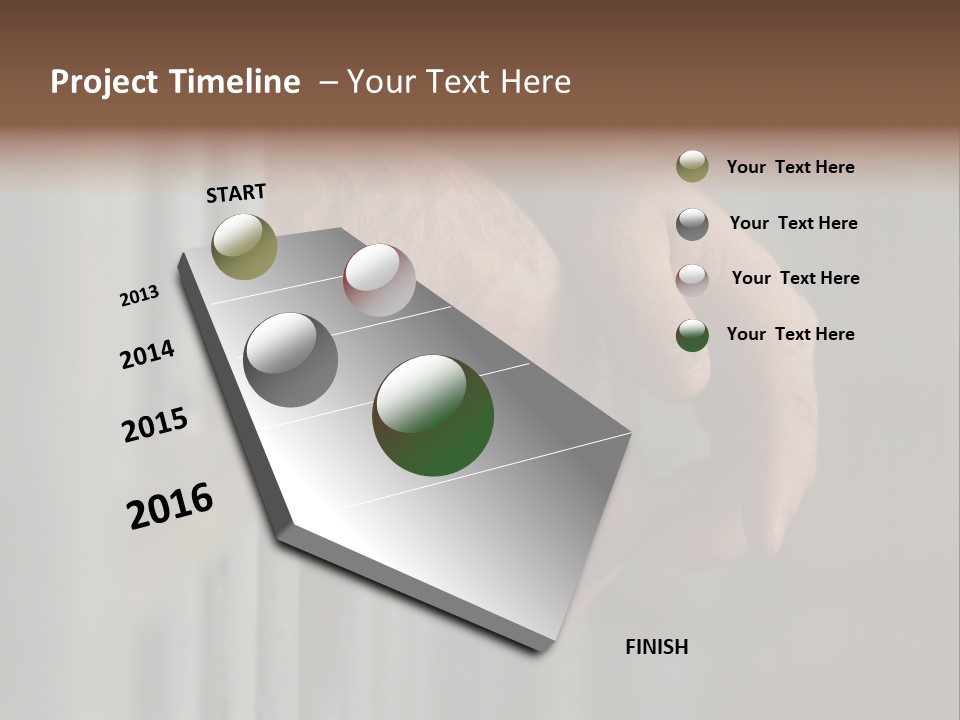 Project Timeline – Your Text Here

START

2013

2014

2015

2016

FINISH

Your Text Here

Your Text Here

Your Text Here

Your Text Here